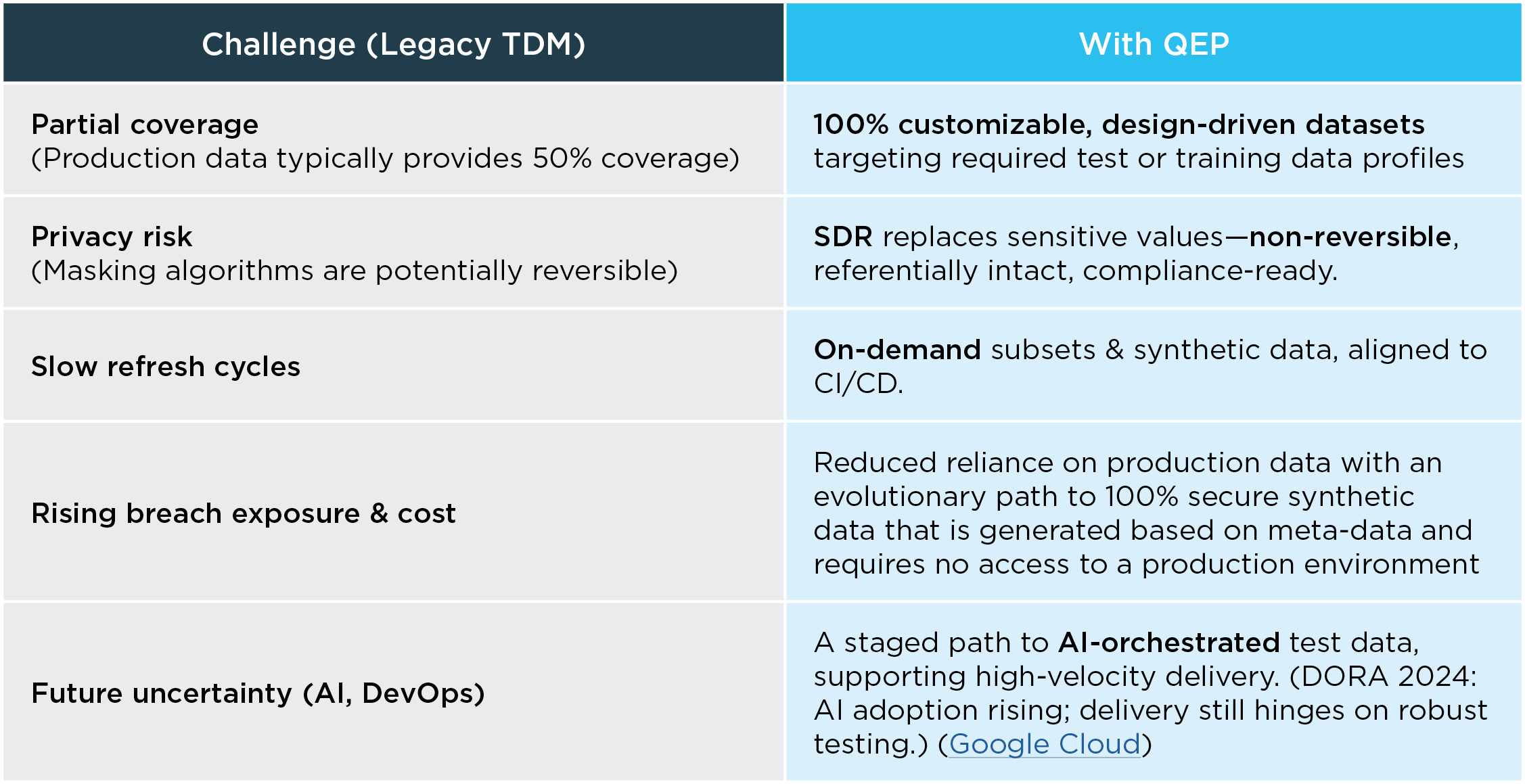 | Challenge (Legacy TDM) | With QEP |
|---|---|
| Partial coverage (Production data typically provides 50% coverage) | 100% customizable, design-driven datasets targeting required test or training data profiles |
| Privacy risk (Masking algorithms are potentially reversible) | SDR replaces sensitive values—non-reversible, referentially intact, compliance-ready. |
| Slow refresh cycles | On-demand subsets & synthetic data, aligned to CI/CD. |
| Rising breach exposure & cost | Reduced reliance on production data with an evolutionary path to 100% secure synthetic data that is generated based on meta-data and requires no access to a production environment |
| Future uncertainty (AI, DevOps) | A staged path to AI-orchestrated test data, supporting high-velocity delivery. (DORA 2024: AI adoption rising; delivery still hinges on robust testing.) (Google Cloud) |